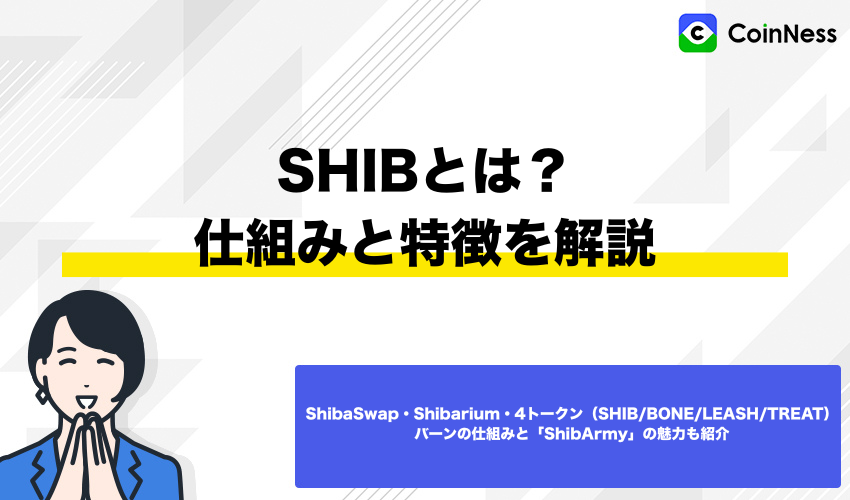 CoinNess

SHIBとは？
仕組みと特徴を解説

ShibaSwap・Shibarium・4トークン（SHIB/BONE/LEASH/TREAT）
バーンの仕組みと「ShibArmy」の魅力も紹介